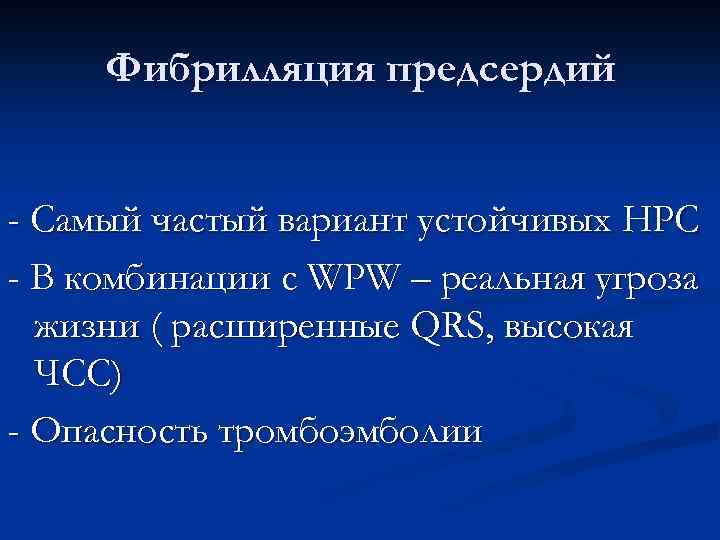 Фибрилляция предсердий

- Самый частый вариант устойчивых НРС
- В комбинации с WPW – реальная угроза жизни ( расширенные QRS, высокая ЧСС)
- Опасность тромбоэмболии